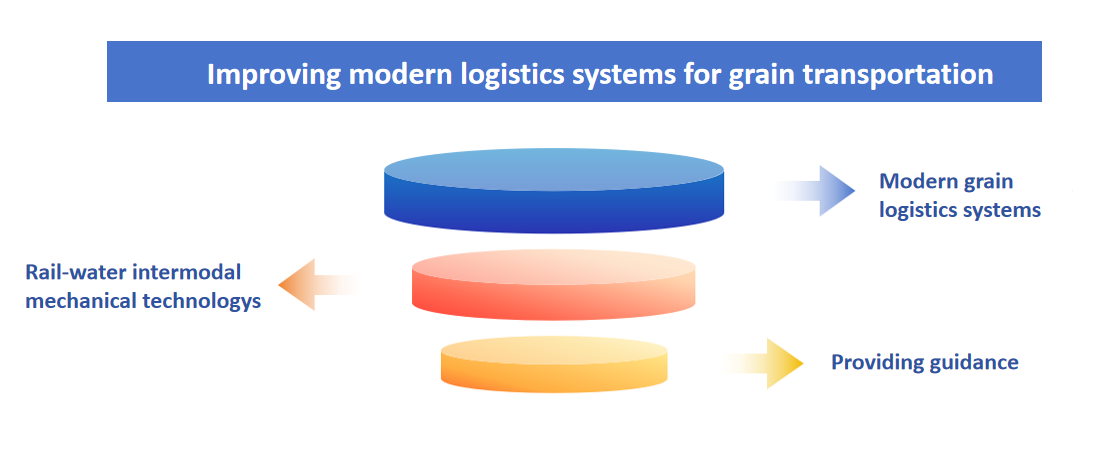 Improving modern logistics systems for grain transportation

Modern grain logistics systems

Rail-water intermodal mechanical technologys

Providing guidance